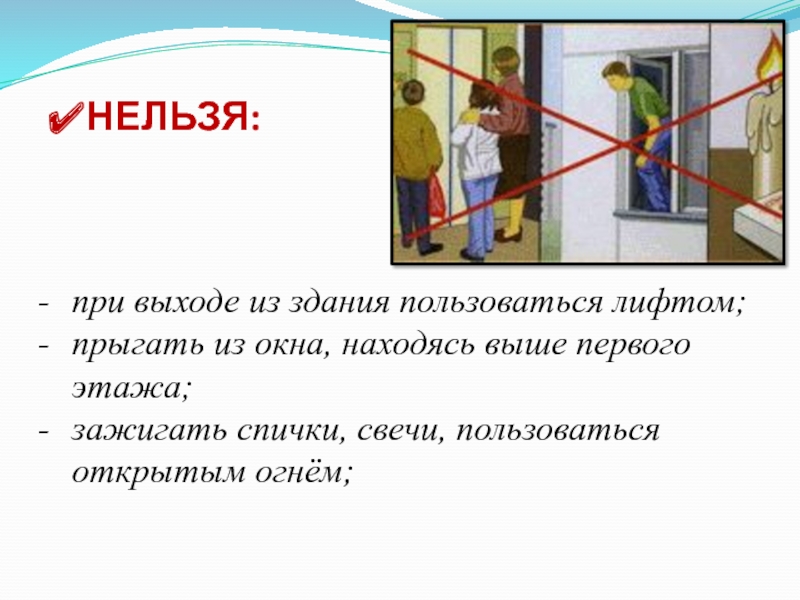 ✔НЕЛЬЗЯ:

- при выходе из здания пользоваться лифтом;
- прыгать из окна, находясь выше первого этажа;
- зажигать спички, свечи, пользоваться открытым огнём;